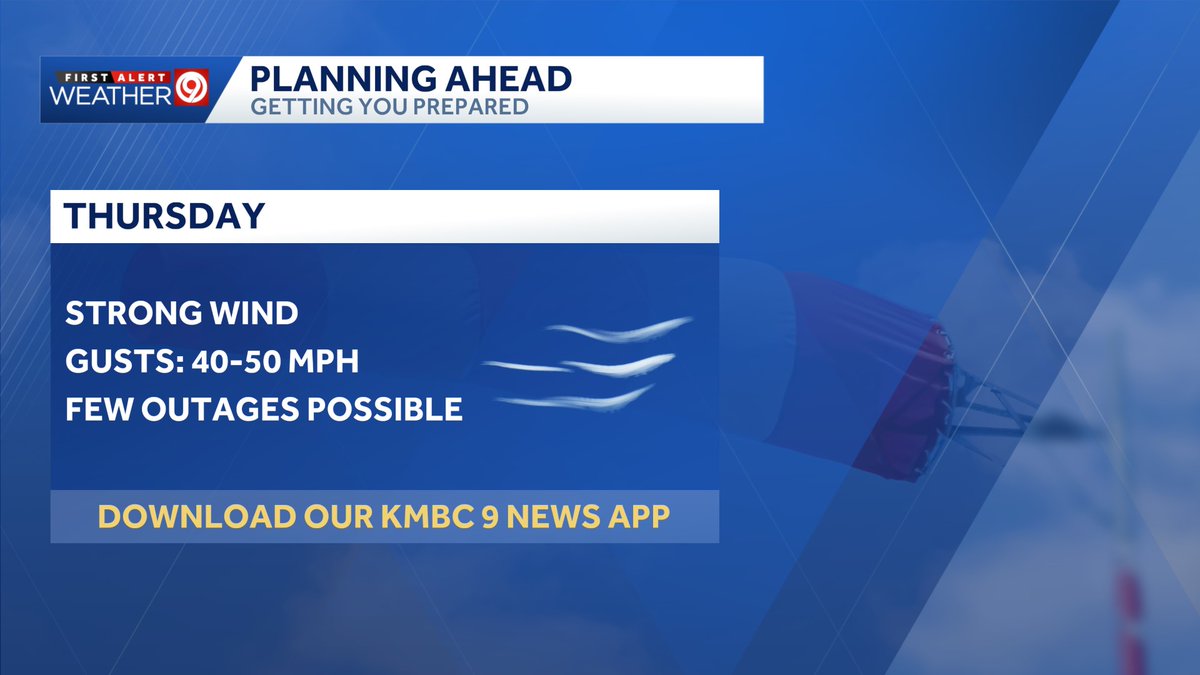 FIRST ALERT WEATHER 9

PLANNING AHEAD
GETTING YOU PREPARED

THURSDAY

STRONG WIND
GUSTS: 40-50 MPH
FEW OUTAGES POSSIBLE

DOWNLOAD OUR KMBC 9 NEWS APP